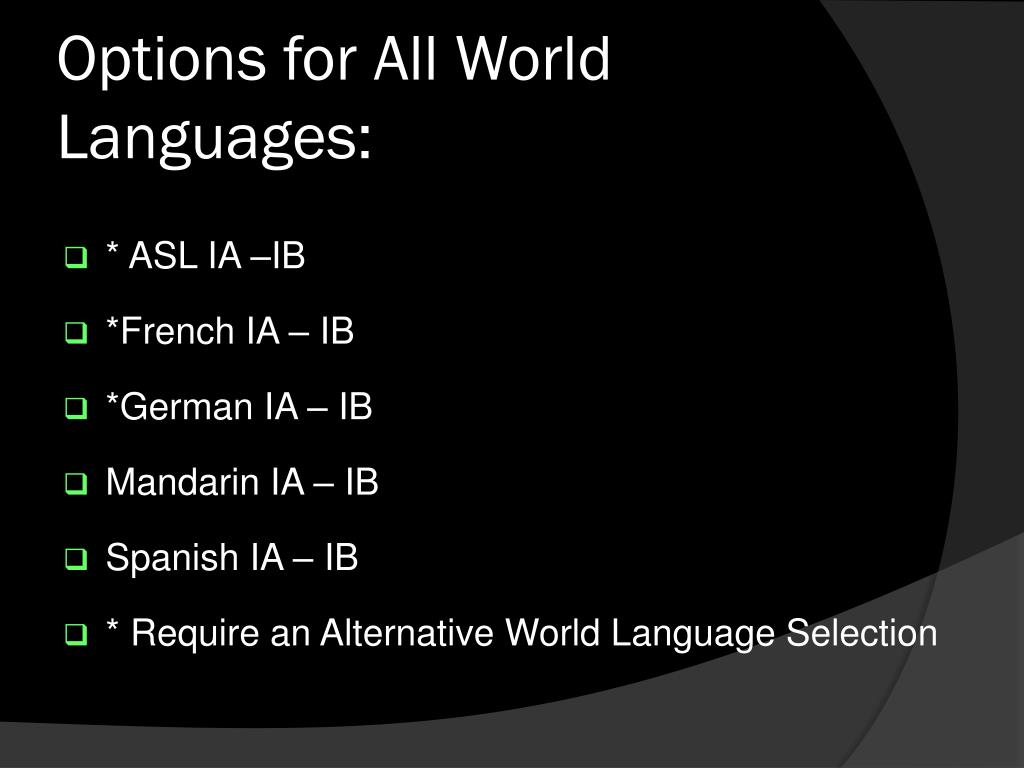 Options for All World Languages:

* ASL IA –IB
*French IA – IB
*German IA – IB
Mandarin IA – IB
Spanish IA – IB
* Require an Alternative World Language Selection